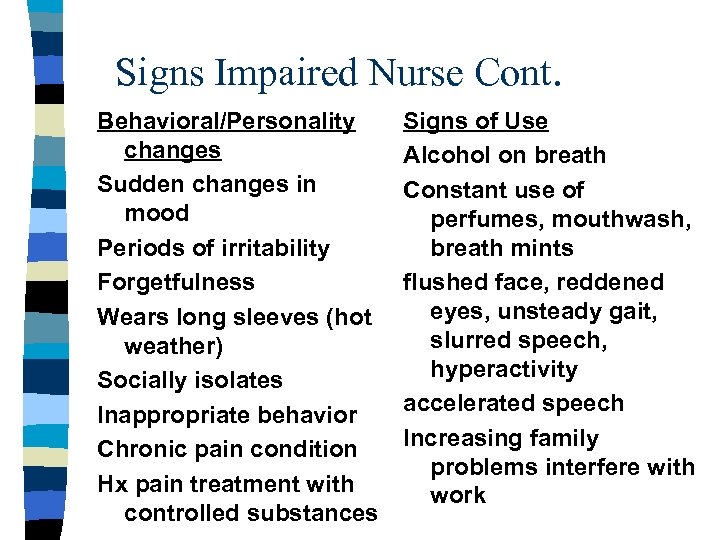 Signs Impaired Nurse Cont.

Behavioral/Personality changes

Sudden changes in mood

Periods of irritability

Forgetfulness

Wears long sleeves (hot weather)

Socially isolates

Inappropriate behavior

Chronic pain condition

Hx pain treatment with controlled substances

Signs of Use

Alcohol on breath

Constant use of perfumes, mouthwash, breath mints

flushed face, reddened eyes, unsteady gait, slurred speech, hyperactivity

accelerated speech

Increasing family problems interfere with work